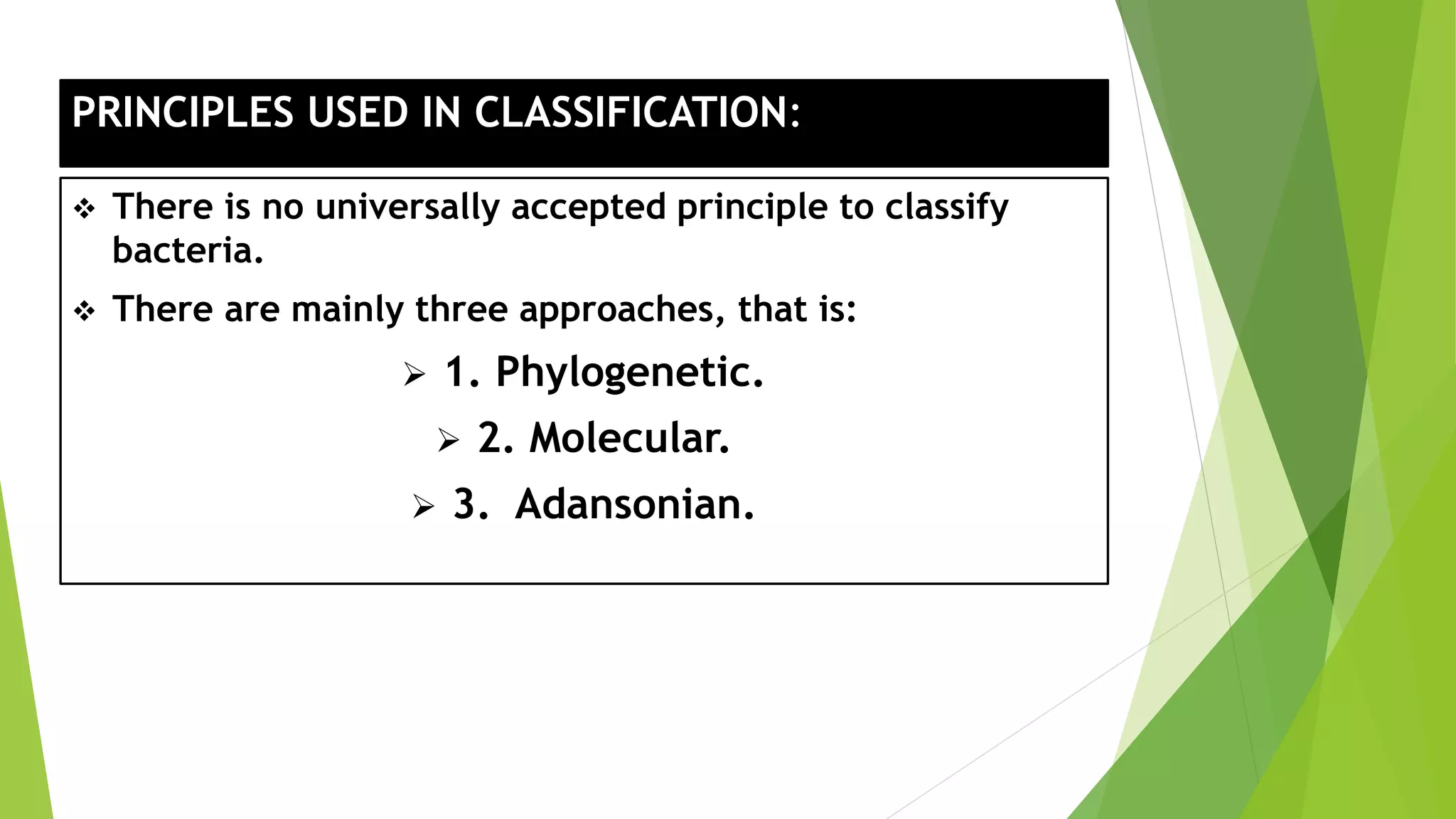 PRINCIPLES USED IN CLASSIFICATION:

❖ There is no universally accepted principle to classify bacteria.

❖ There are mainly three approaches, that is:

➢ 1. Phylogenetic.

➢ 2. Molecular.

➢ 3. Adansonian.